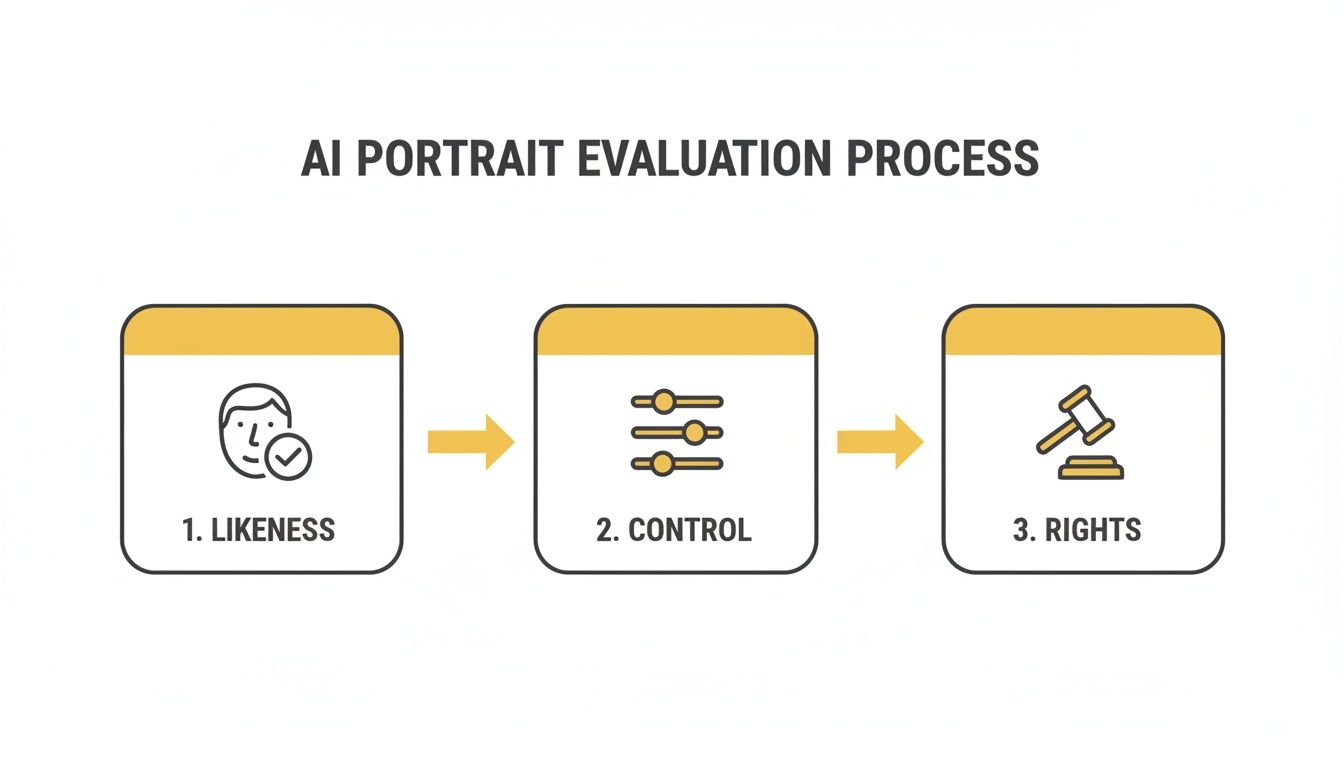 AI PORTRAIT EVALUATION PROCESS

1. LIKENESS

2. CONTROL

3. RIGHTS